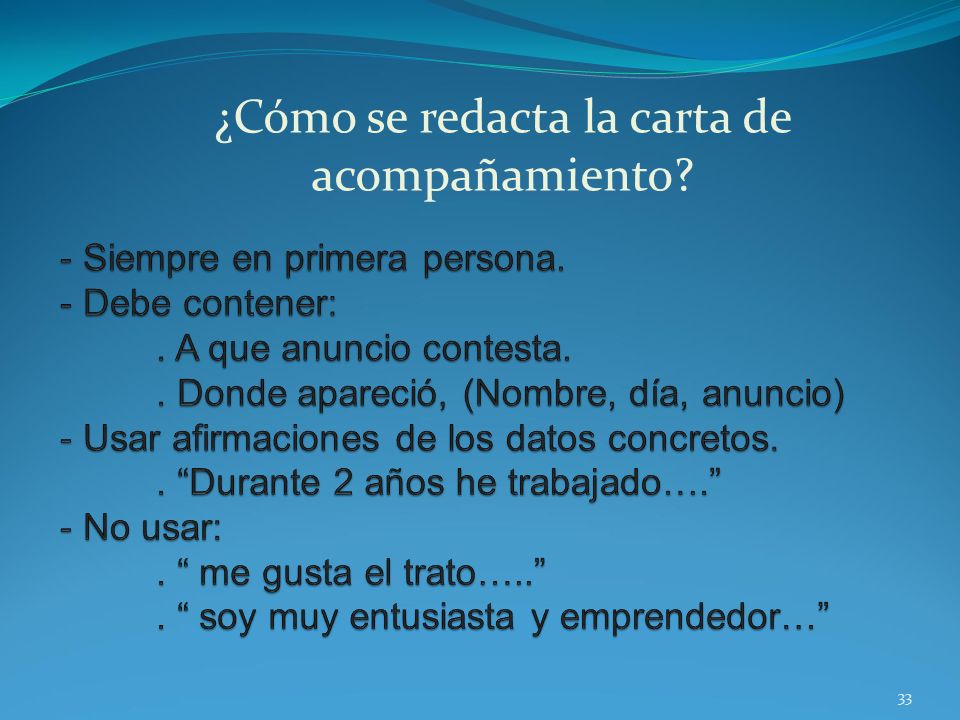 ¿Cómo se redacta la carta de acompañamiento?

- Siempre en primera persona.
- Debe contener:
. A que anuncio contesta.
. Donde apareció, (Nombre, día, anuncio)
- Usar afirmaciones de los datos concretos.
. “Durante 2 años he trabajado….”
- No usar:
. “ me gusta el trato…..”
. “ soy muy entusiasta y emprendedor…”

33